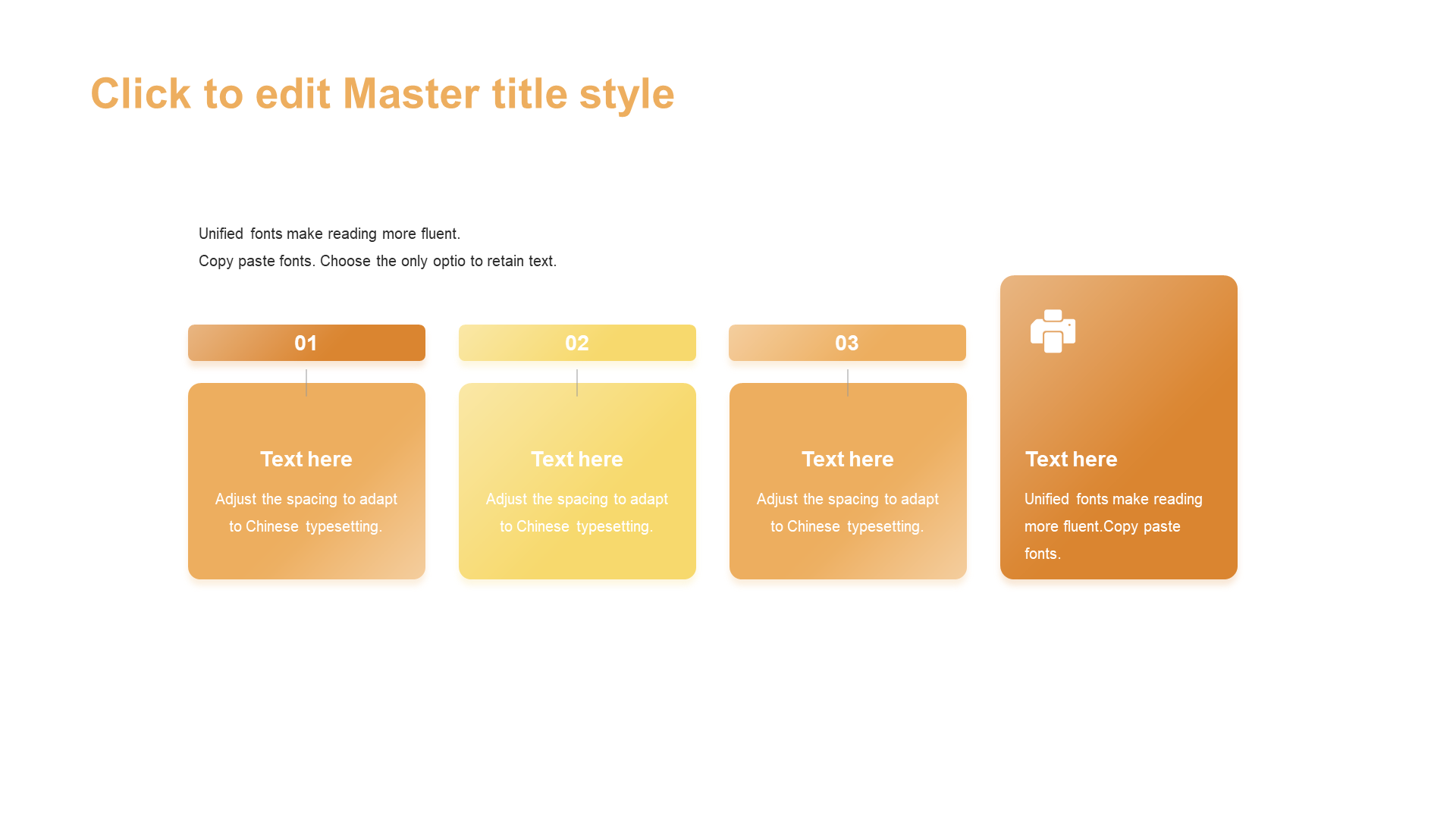 Click to edit Master title style

Unified fonts make reading more fluent.
Copy paste fonts. Choose the only optio to retain text.

01

Text here

Adjust the spacing to adapt to Chinese typesetting.

02

Text here

Adjust the spacing to adapt to Chinese typesetting.

03

Text here

Adjust the spacing to adapt to Chinese typesetting.

Text here

Unified fonts make reading more fluent.Copy paste fonts.